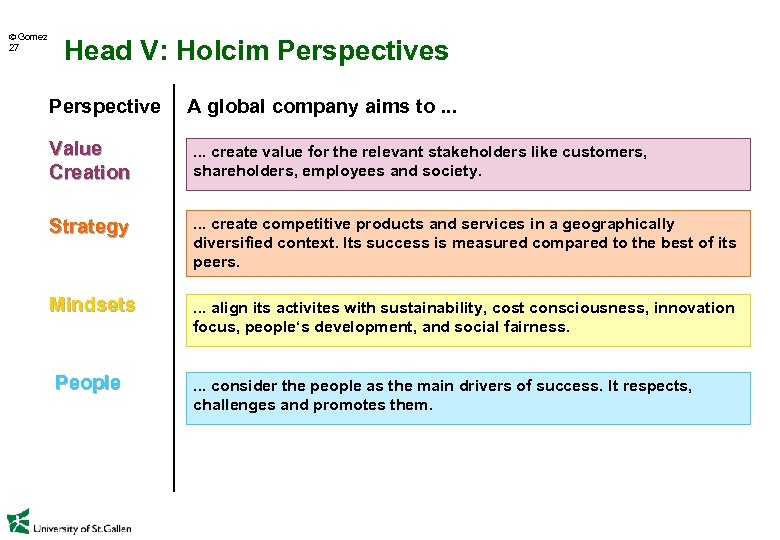 © Gomez
27

Head V: Holcim Perspectives

| Perspective | A global company aims to ... |
|---|---|
| Value Creation | ... create value for the relevant stakeholders like customers, shareholders, employees and society. |
| Strategy | ... create competitive products and services in a geographically diversified context. Its success is measured compared to the best of its peers. |
| Mindsets | ... align its activites with sustainability, cost consciousness, innovation focus, people's development, and social fairness. |
| People | ... consider the people as the main drivers of success. It respects, challenges and promotes them. |

University of St.Gallen